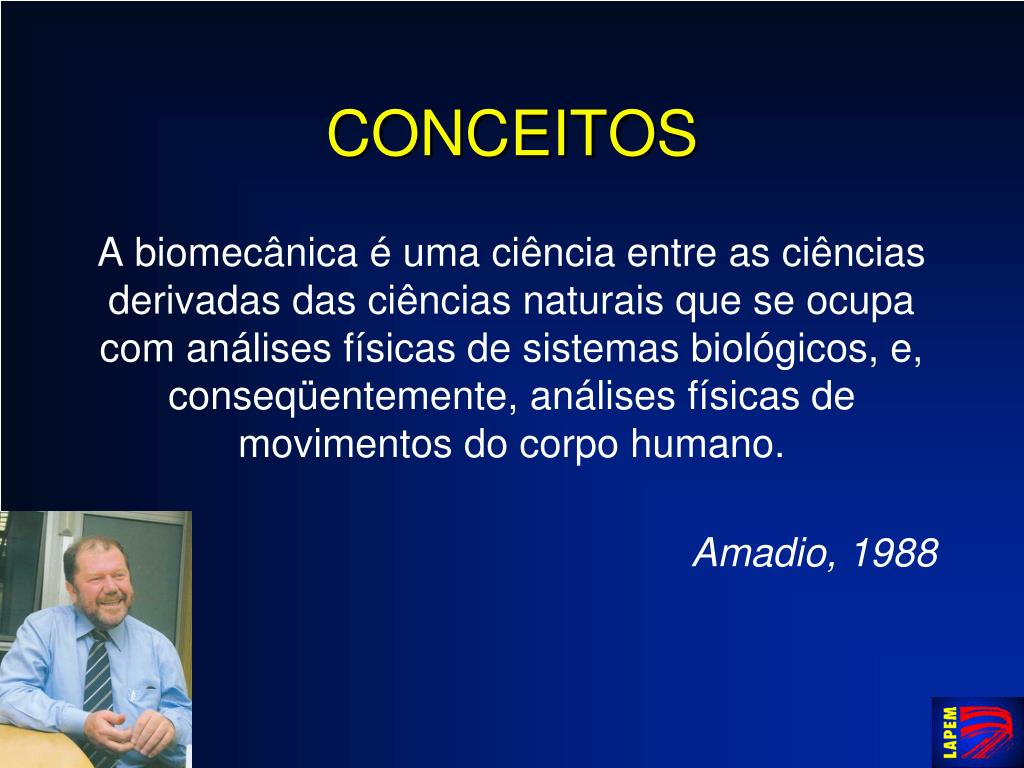 CONCEITOS

A biomecânica é uma ciência entre as ciências derivadas das ciências naturais que se ocupa com análises físicas de sistemas biológicos, e, conseqüentemente, análises físicas de movimentos do corpo humano.

Amadio, 1988

LAPEM